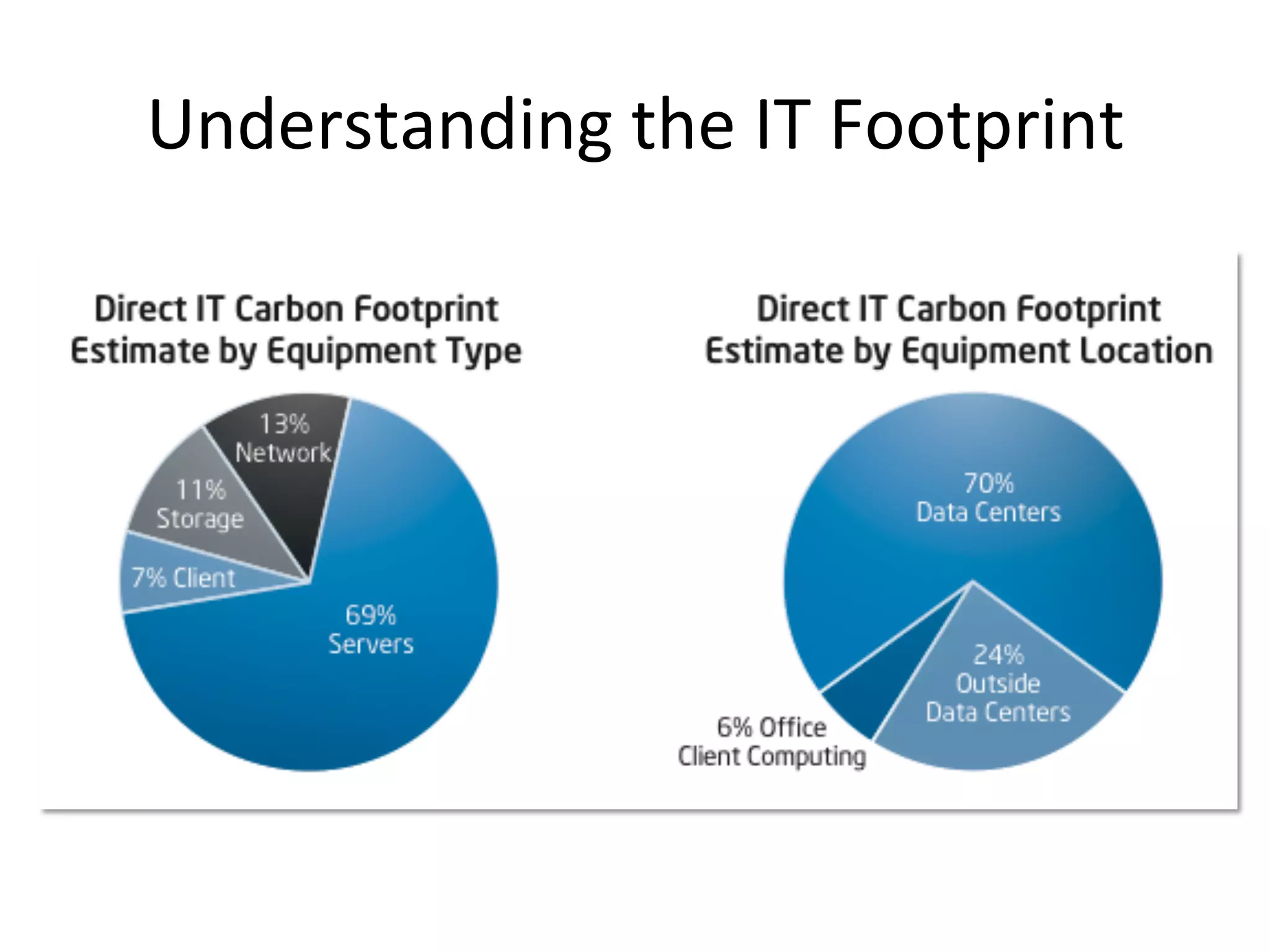 Understanding the IT Footprint

Direct IT Carbon Footprint Estimate by Equipment Type

13% Network

11% Storage

7% Client

69% Servers

Direct IT Carbon Footprint Estimate by Equipment Location

70% Data Centers

24% Outside Data Centers

6% Office Client Computing